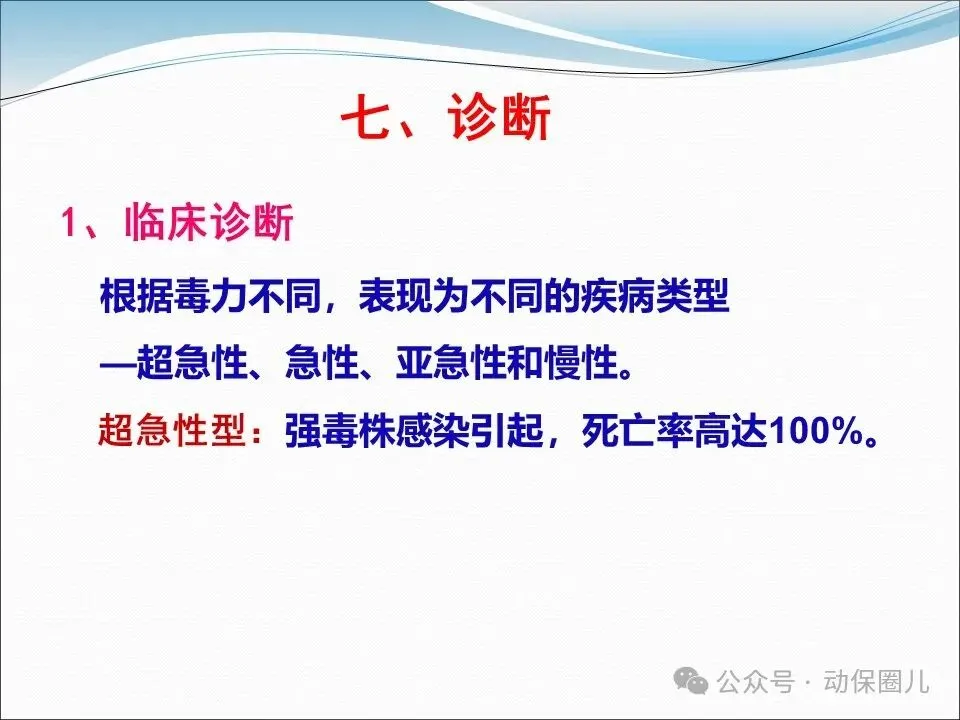 七、诊断

1、临床诊断

根据毒力不同，表现为不同的疾病类型

—超急性、急性、亚急性和慢性。

超急性型：强毒株感染引起，死亡率高达100%。

公众号 · 动保圈儿